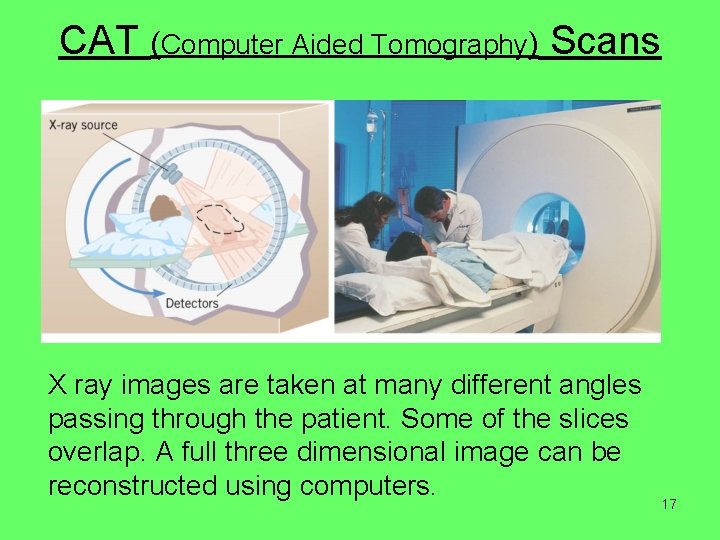 CAT (Computer Aided Tomography) Scans

X-ray source

Detectors

X ray images are taken at many different angles passing through the patient. Some of the slices overlap. A full three dimensional image can be reconstructed using computers.

17